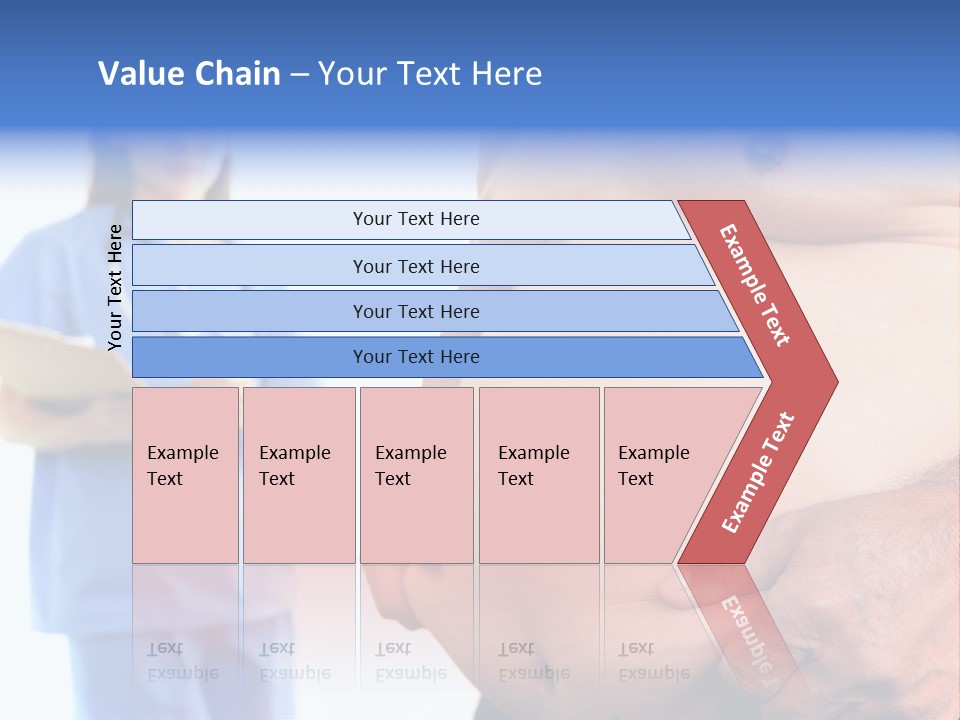 Value Chain – Your Text Here

Your Text Here

Your Text Here

Your Text Here

Your Text Here

Your Text Here

Example Text

Example Text

Example Text

Example Text

Example Text

Example Text

Example Text